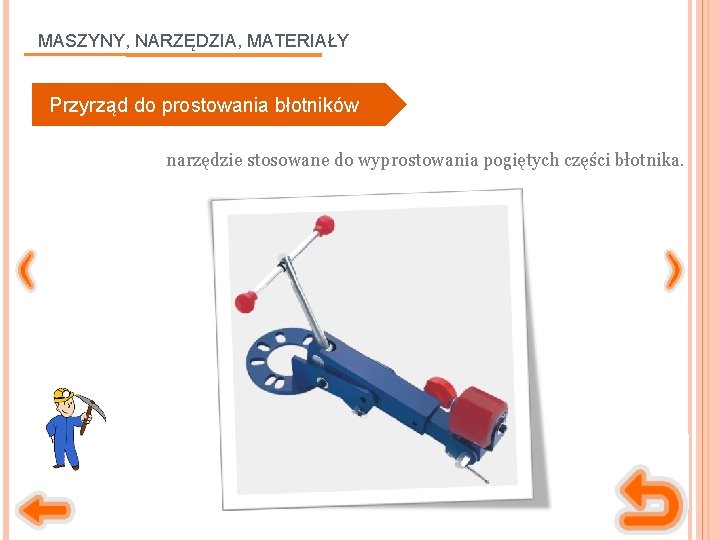 MASZYNY, NARZĘDZIA, MATERIAŁY

Przyrząd do prostowania błotników

narzędzie stosowane do wyprostowania pogiętych części błotnika.